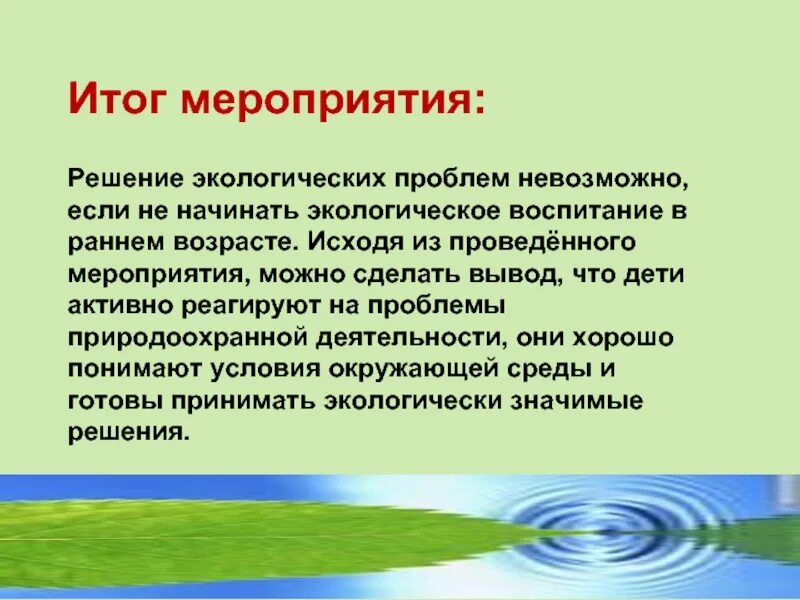 Итог мероприятия:

Решение экологических проблем невозможно, если не начинать экологическое воспитание в раннем возрасте. Исходя из проведённого мероприятия, можно сделать вывод, что дети активно реагируют на проблемы природоохранной деятельности, они хорошо понимают условия окружающей среды и готовы принимать экологически значимые решения.